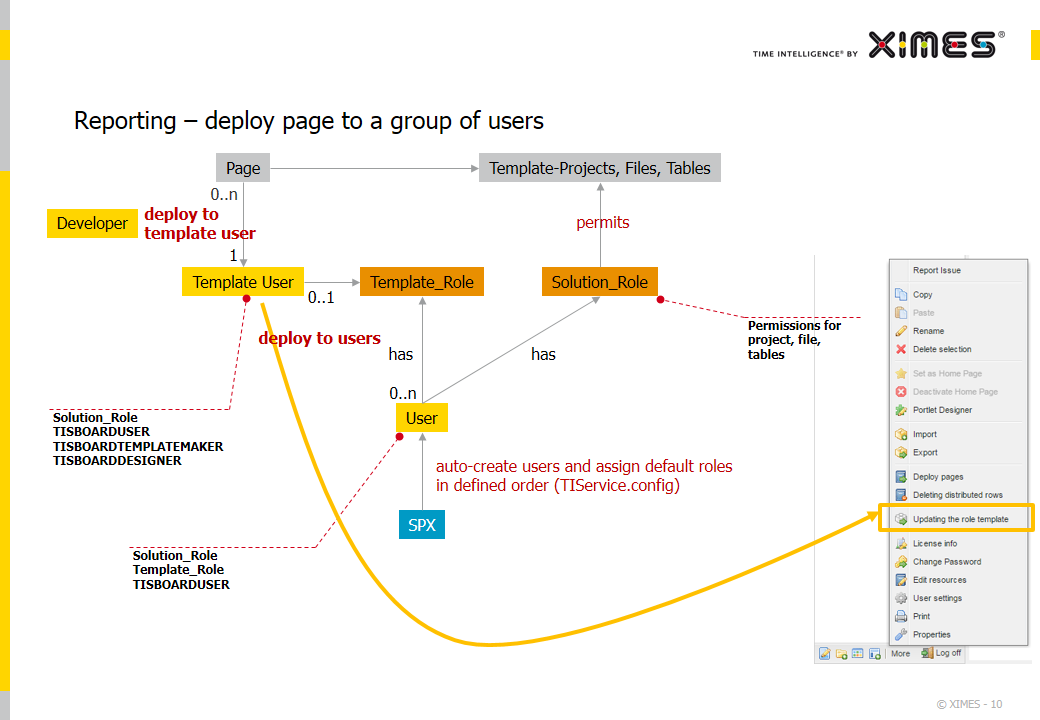 TIME INTELLIGENCE® BY XIMES®

Reporting – deploy page to a group of users

Page

Template-Projects, Files, Tables

0..n

Developer

deploy to template user

permits

1

Template User

0..1

Template_Role

Solution_Role

deploy to users

has

has

Permissions for project, file, tables

0..n

User

Solution_Role
TISBOARDUSER
TISBOARDTEMPLATEMAKER
TISBOARDDESIGNER

auto-create users and assign default roles in defined order (TIService.config)

SPX

Solution_Role
Template_Role
TISBOARDUSER

Report Issue
Copy
Paste
Rename
Delete selection
Set as Home Page
Deactivate Home Page
Portlet Designer
Import
Export
Deploy pages
Deleting distributed rows
Updating the role template
License info
Change Password
Edit resources
User settings
Print
Properties

More
Log off

© XIMES - 10